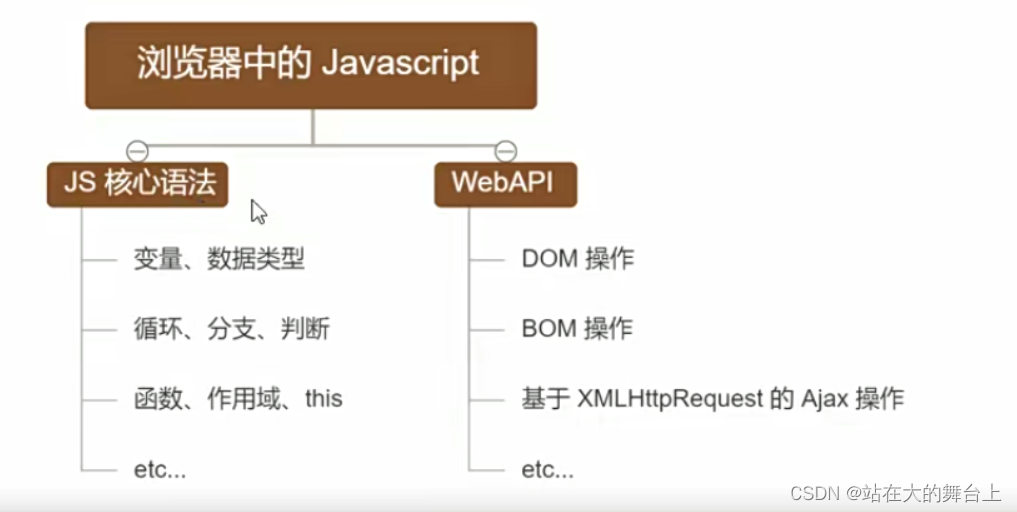 浏览器中的 Javascript

JS 核心语法

变量、数据类型

循环、分支、判断

函数、作用域、this

etc...

WebAPI

DOM 操作

BOM 操作

基于 XMLHttpRequest 的 Ajax 操作

etc...

CSDN @站在大的舞台上